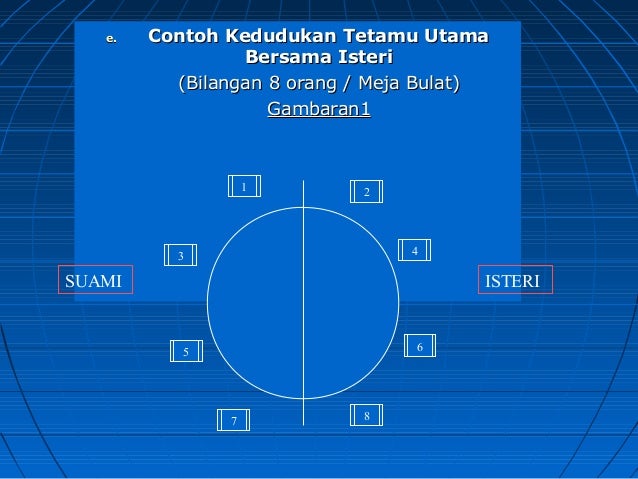 e. Contoh Kedudukan Tetamu Utama Bersama Isteri

(Bilangan 8 orang / Meja Bulat)

Gambaran1

1

2

3

4

SUAMI

ISTERI

5

6

7

8